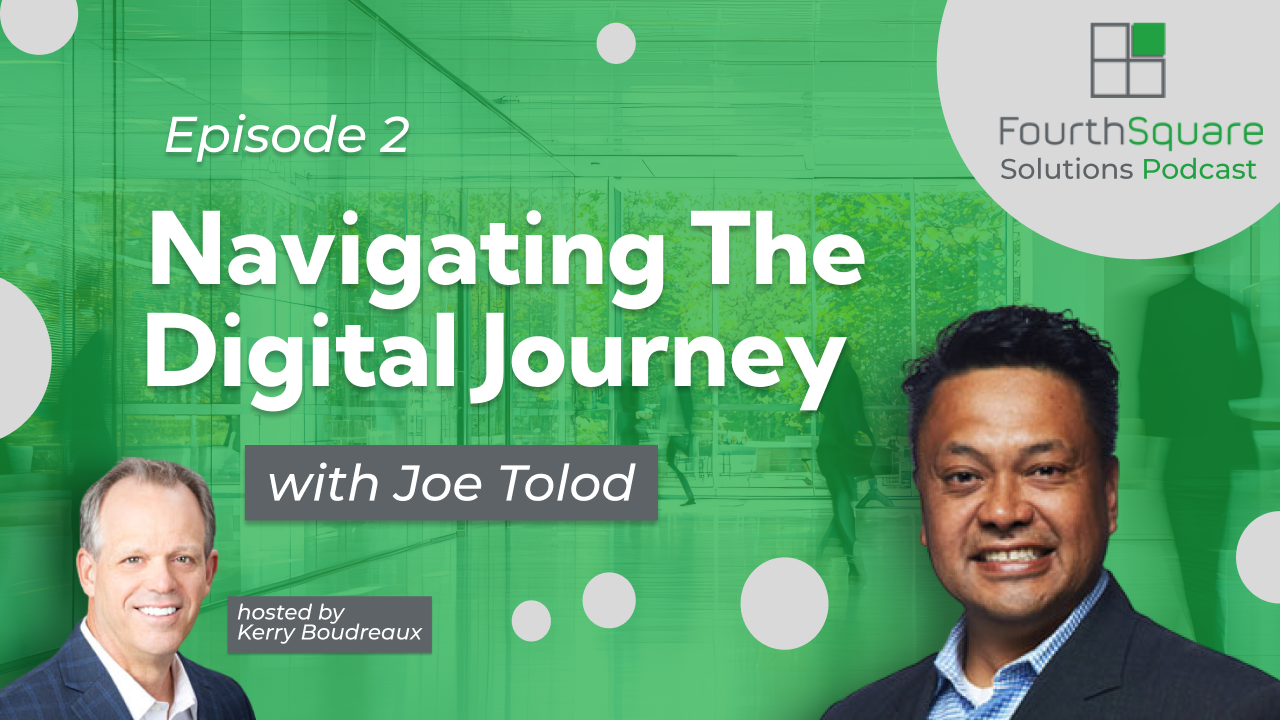 FourthSquare
Solutions Podcast

Episode 2

Navigating The Digital Journey

with Joe Tolod

hosted by
Kerry Boudreaux